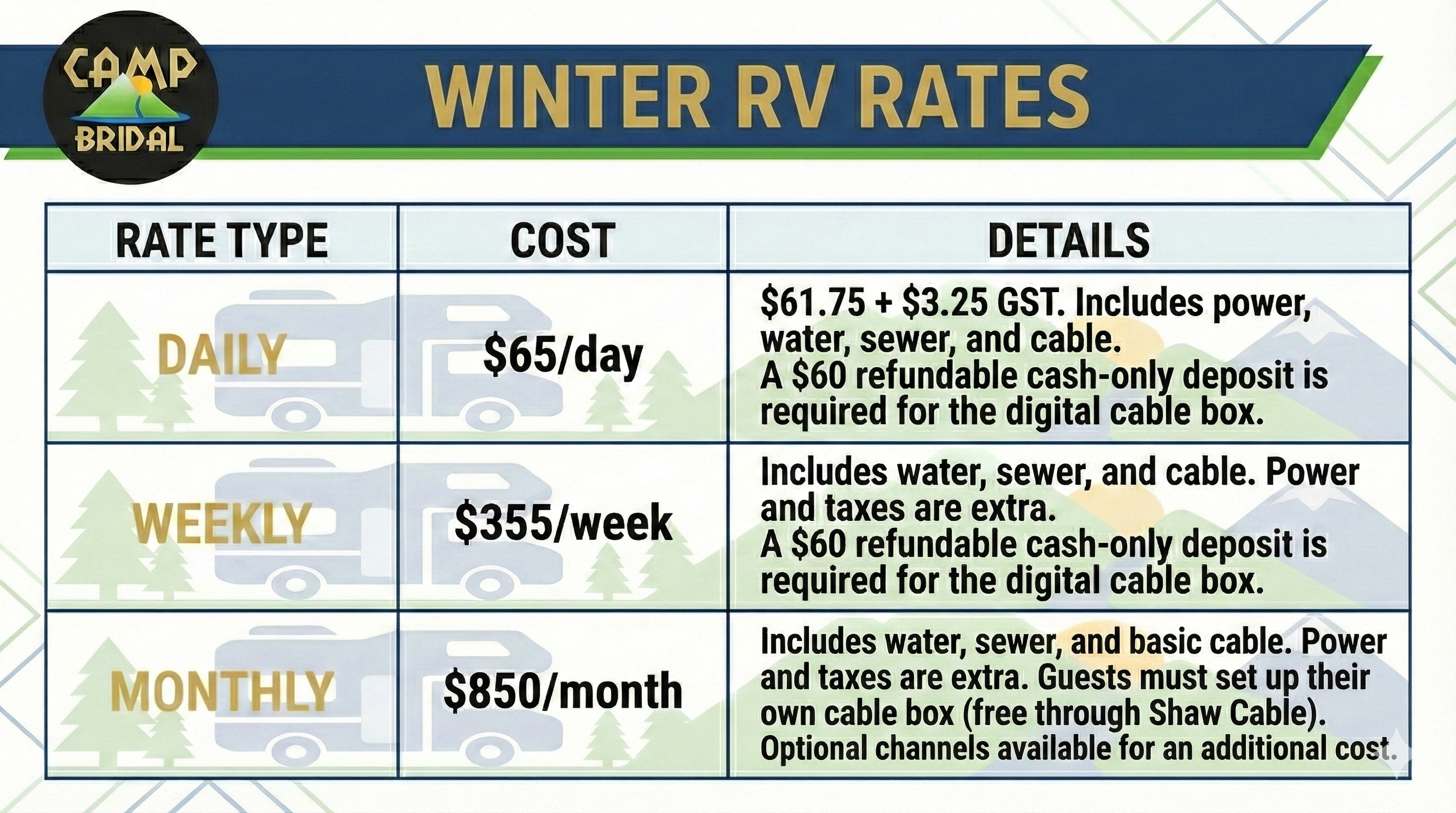 CAMP BRIDAL

WINTER RV RATES

| RATE TYPE | COST | DETAILS |
|---|---|---|
| DAILY | \$65/day | \$61.75 + \$3.25 GST. Includes power, water, sewer, and cable. A \$60 refundable cash-only deposit is required for the digital cable box. |
| WEEKLY | \$355/week | Includes water, sewer, and cable. Power and taxes are extra. A \$60 refundable cash-only deposit is required for the digital cable box. |
| MONTHLY | \$850/month | Includes water, sewer, and basic cable. Power and taxes are extra. Guests must set up their own cable box (free through Shaw Cable). Optional channels available for an additional cost. |